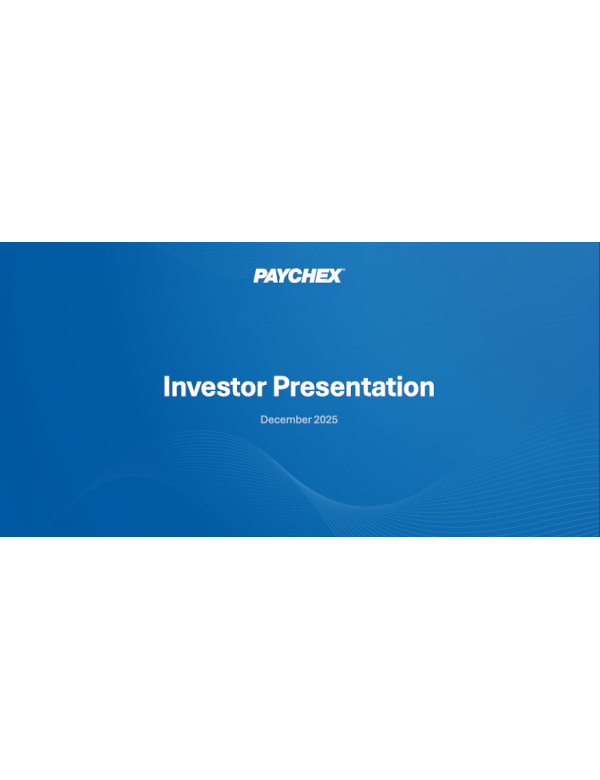 PAYCHEX

Investor Presentation

December 2025